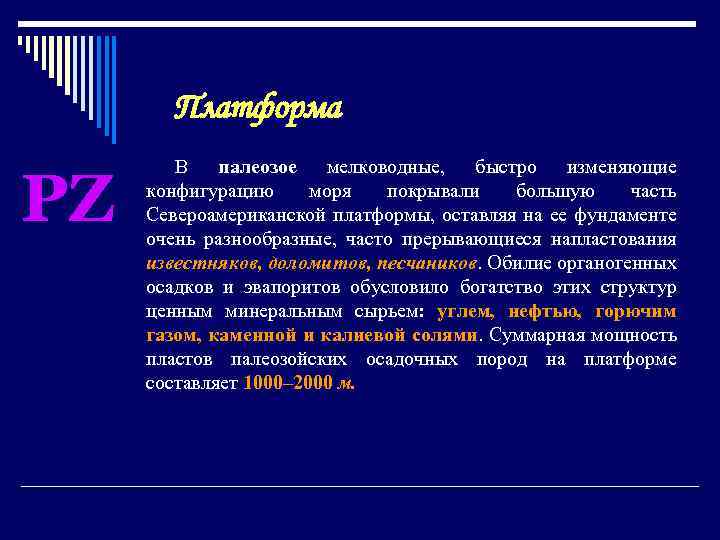 Платформа

PZ

В палеозое мелководные, быстро изменяющие конфигурацию моря покрывали большую часть Североамериканской платформы, оставляя на ее фундаменте очень разнообразные, часто прерывающиеся напластования известняков, доломитов, песчаников. Обилие органогенных осадков и эвапоритов обусловило богатство этих структур ценным минеральным сырьем: углем, нефтью, горючим газом, каменной и калиевой солями. Суммарная мощность пластов палеозойских осадочных пород на платформе составляет 1000–2000 м.